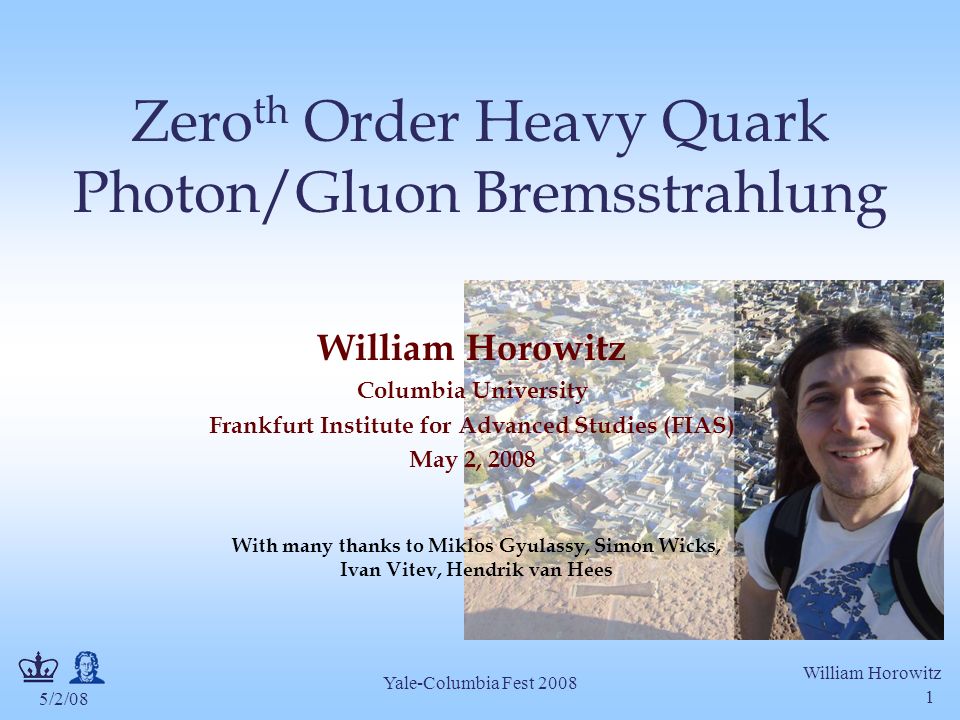 Zero$^{th}$ Order Heavy Quark Photon/Gluon Bremsstrahlung

William Horowitz
Columbia University
Frankfurt Institute for Advanced Studies (FIAS)
May 2, 2008

With many thanks to Miklos Gyulassy, Simon Wicks, Ivan Vitev, Hendrik van Hees

5/2/08

Yale-Columbia Fest 2008

William Horowitz
1